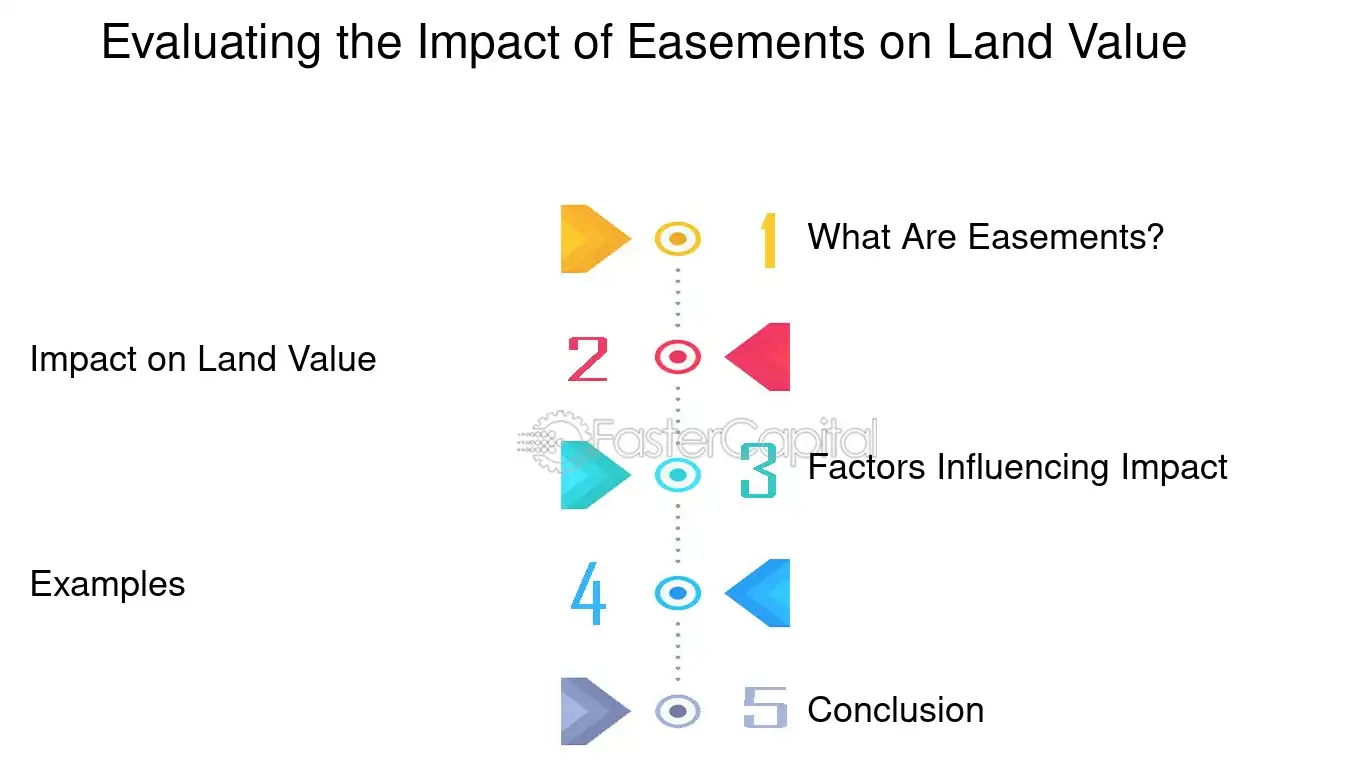 Evaluating the Impact of Easements on Land Value

1 What Are Easements?

Impact on Land Value 2

FasterCapital

3 Factors Influencing Impact

Examples 4

5 Conclusion